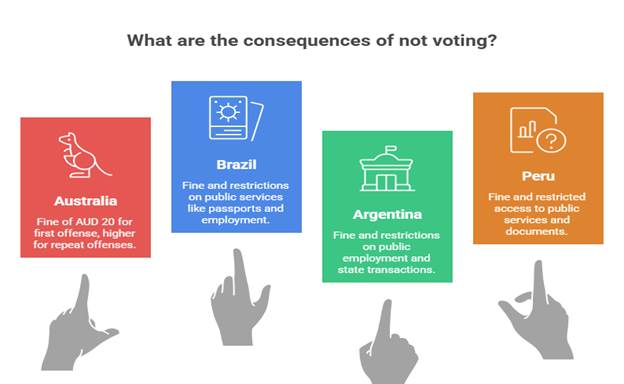 What are the consequences of not voting?

Australia
Fine of AUD 20 for first offense, higher for repeat offenses.

Brazil
Fine and restrictions on public services like passports and employment.

Argentina
Fine and restrictions on public employment and state transactions.

Peru
Fine and restricted access to public services and documents.